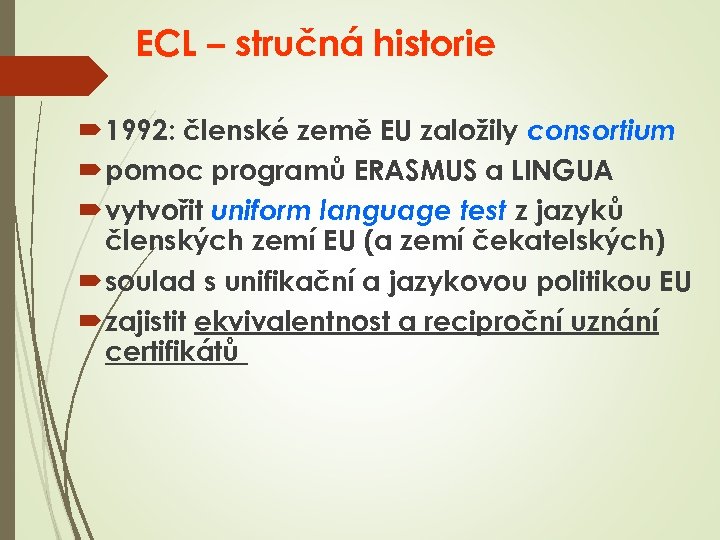 ECL – stručná historie

1992: členské země EU založily consortium

pomoc programů ERASMUS a LINGUA

vytvořit uniform language test z jazyků členských zemí EU (a zemí čekatelských)

soulad s unifikační a jazykovou politikou EU

zajistit ekvivalentnost a reciproční uznání certifikátů